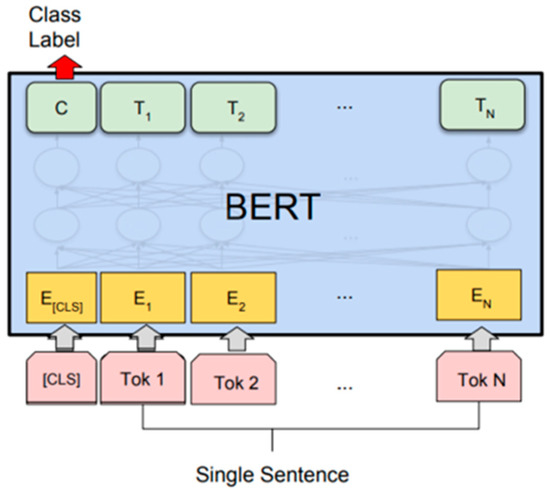 Class Label

C

$T_1$

$T_2$

...

$T_N$

BERT

$E_{[CLS]}$

$E_1$

$E_2$

...

$E_N$

[CLS]

Tok 1

Tok 2

...

Tok N

Single Sentence